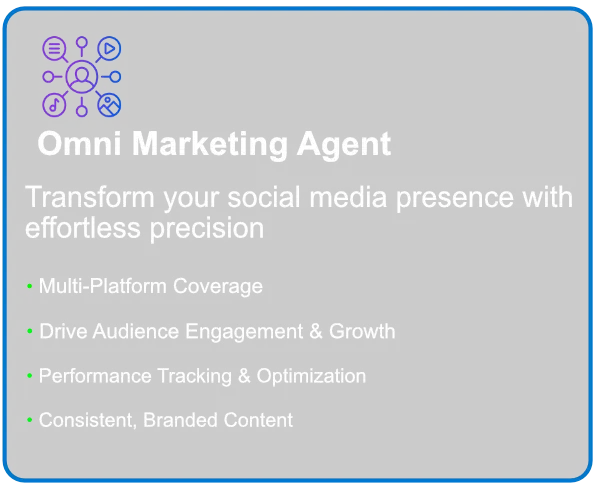 Omni Marketing Agent

Transform your social media presence with effortless precision

• Multi-Platform Coverage

• Drive Audience Engagement & Growth

• Performance Tracking & Optimization

• Consistent, Branded Content